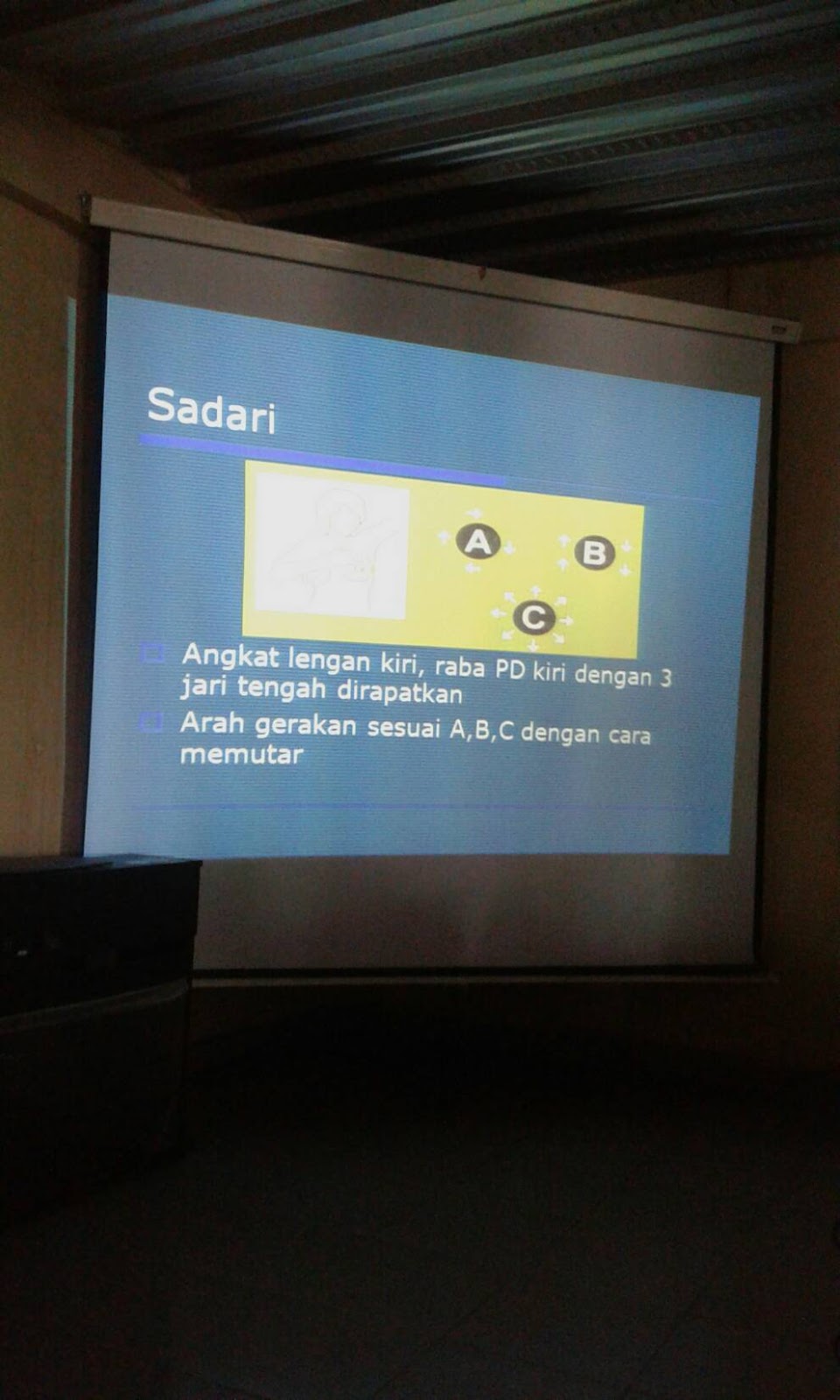 Sadari

A

B

C

Angkat lengan kiri, raba PD kiri dengan 3 jari tengah dirapatkan

Arah gerakan sesuai A,B,C dengan cara memutar